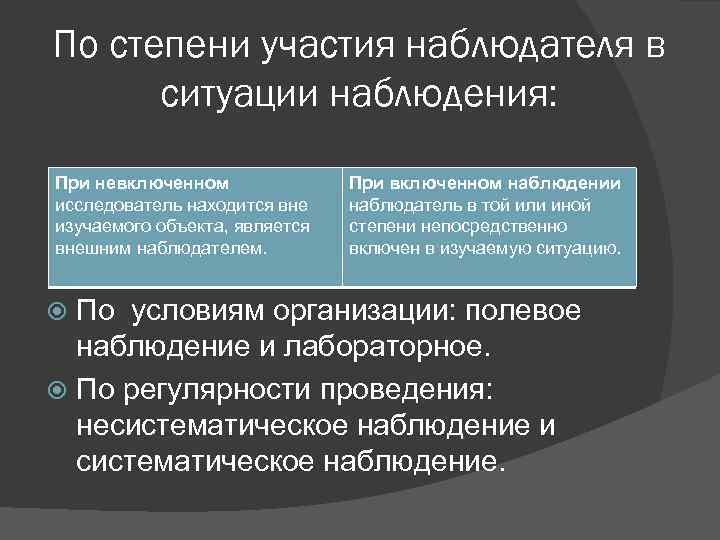 По степени участия наблюдателя в ситуации наблюдения:

| При невключенном исследователь находится вне изучаемого объекта, является внешним наблюдателем. | При включенном наблюдении наблюдатель в той или иной степени непосредственно включен в изучаемую ситуацию. |
|---|---|

По  условиям организации: полевое наблюдение и лабораторное.

По регулярности проведения: несистематическое наблюдение и систематическое наблюдение.